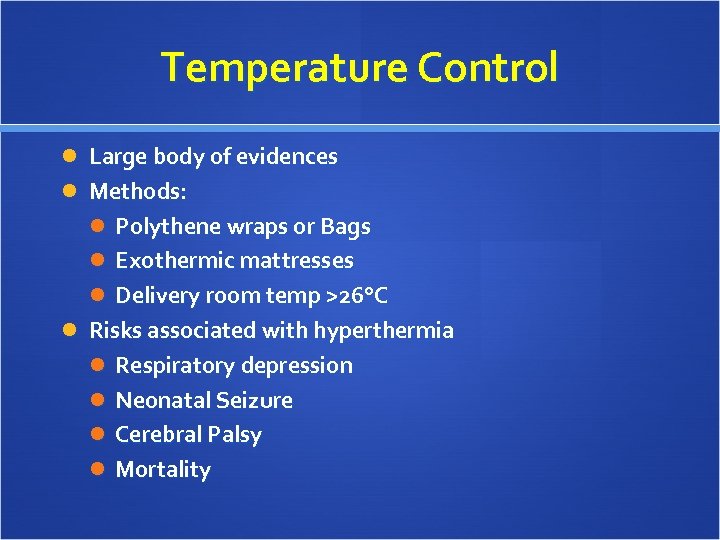 Temperature Control

- Large body of evidences
- Methods:
  - Polythene wraps or Bags
  - Exothermic mattresses
  - Delivery room temp >26°C
- Risks associated with hyperthermia
  - Respiratory depression
  - Neonatal Seizure
  - Cerebral Palsy
  - Mortality